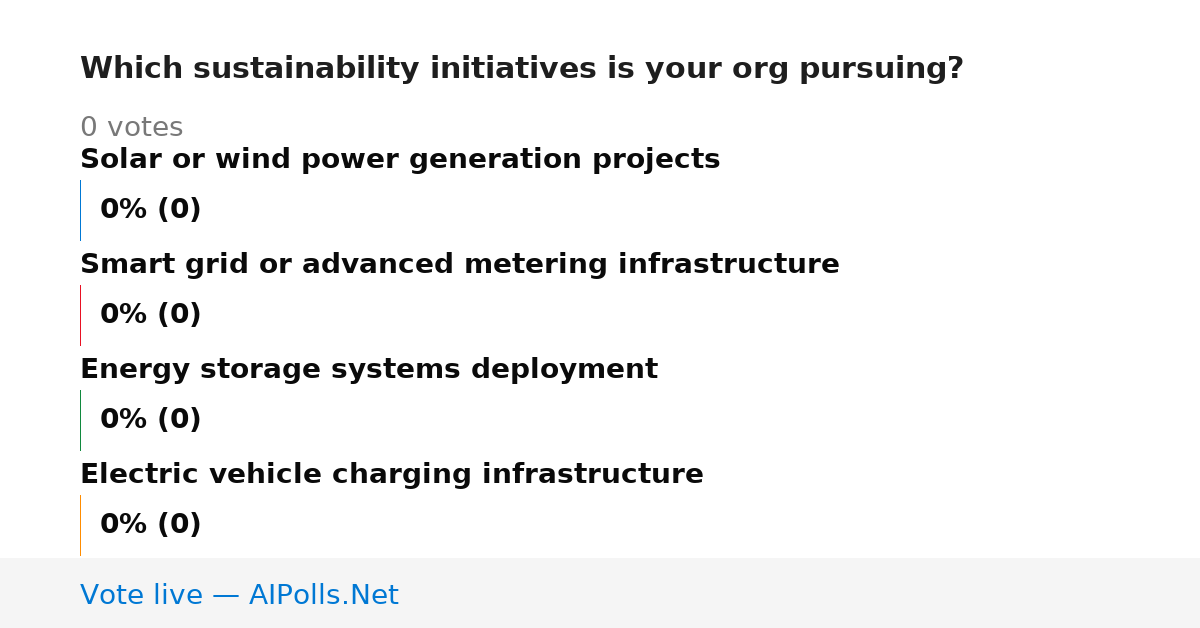 Which sustainability initiatives is your org pursuing?

0 votes

Solar or wind power generation projects

0% (0)

Smart grid or advanced metering infrastructure

0% (0)

Energy storage systems deployment

0% (0)

Electric vehicle charging infrastructure

0% (0)

Vote live — AIPolls.Net